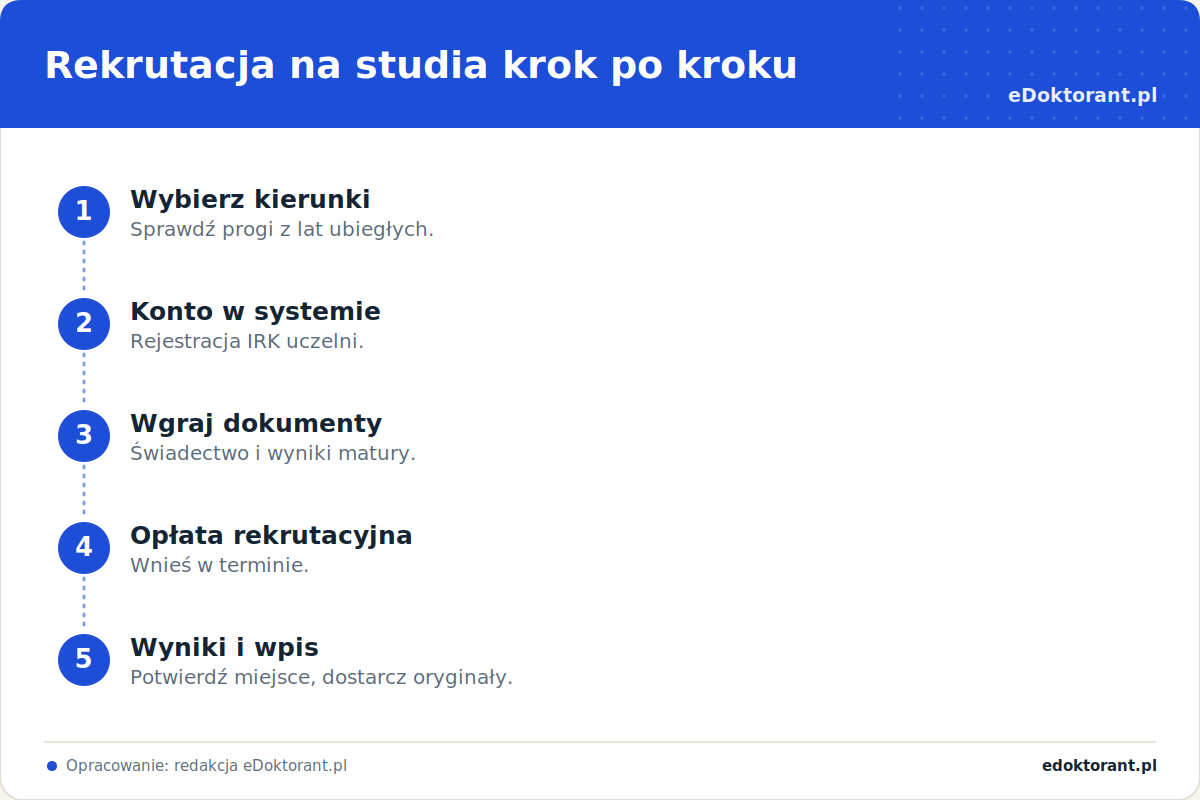 Rekrutacja na studia krok po kroku

eDoktorant.pl

1
Wybierz kierunki
Sprawdź progi z lat ubiegłych.

2
Konto w systemie
Rejestracja IRK uczelni.

3
Wgraj dokumenty
Świadectwo i wyniki matury.

4
Opłata rekrutacyjna
Wnieś w terminie.

5
Wyniki i wpis
Potwierdź miejsce, dostarcz oryginały.

Opracowanie: redakcja eDoktorant.pl

edoktorant.pl